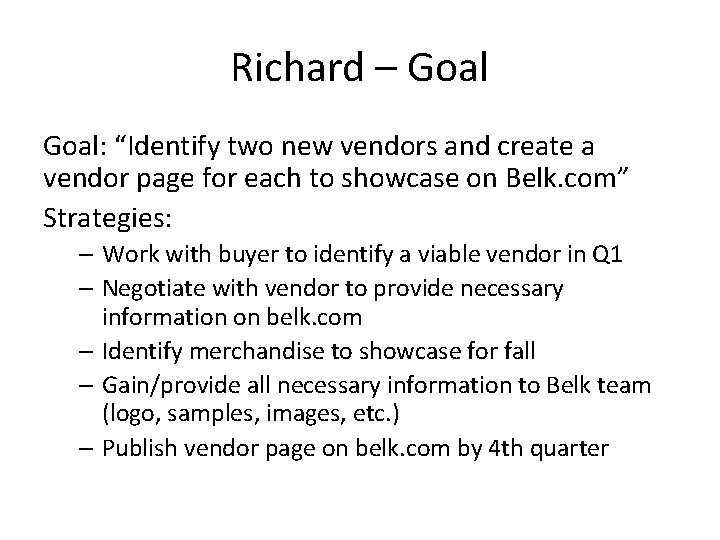 Richard – Goal

Goal: “Identify two new vendors and create a vendor page for each to showcase on Belk.com”

Strategies:

– Work with buyer to identify a viable vendor in Q1
– Negotiate with vendor to provide necessary information on belk.com
– Identify merchandise to showcase for fall
– Gain/provide all necessary information to Belk team (logo, samples, images, etc.)
– Publish vendor page on belk.com by 4th quarter